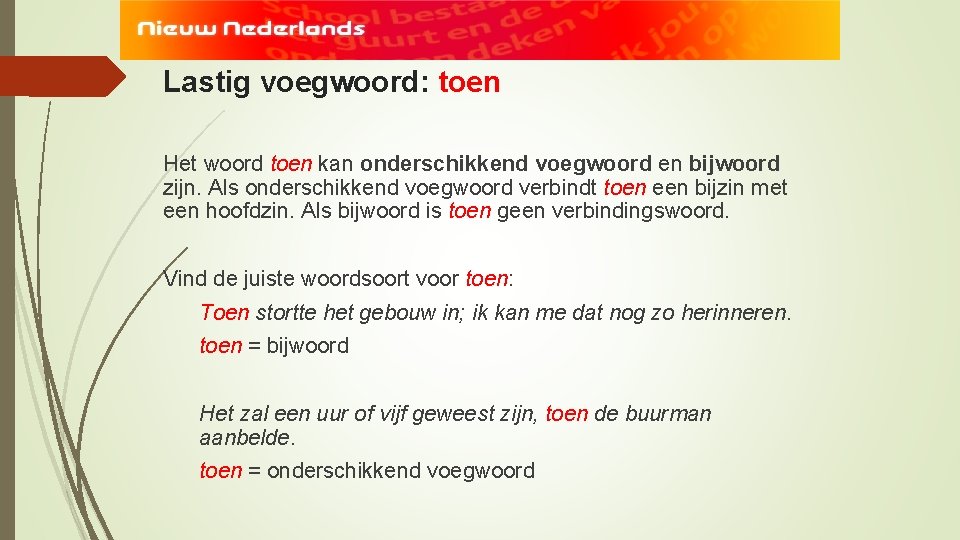 Nieuw Nederlands

Lastig voegwoord: toen

Het woord toen kan onderschikkend voegwoord en bijwoord zijn. Als onderschikkend voegwoord verbindt toen een bijzin met een hoofdzin. Als bijwoord is toen geen verbindingswoord.

Vind de juiste woordsoort voor toen:

Toen stortte het gebouw in; ik kan me dat nog zo herinneren.

toen = bijwoord

Het zal een uur of vijf geweest zijn, toen de buurman aanbelde.

toen = onderschikkend voegwoord